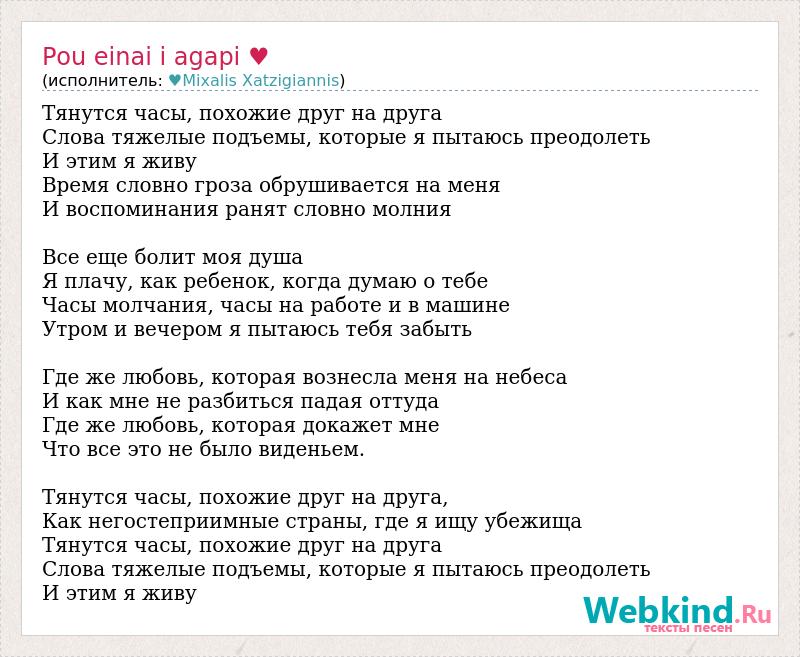 Pou einai i agapi ♥
(исполнитель: ♥Mixalis Xatzigiannis)

Тянутся часы, похожие друг на друга
Слова тяжелые подъемы, которые я пытаюсь преодолеть
И этим я живу
Время словно гроза обрушивается на меня
И воспоминания ранят словно молния

Все еще болит моя душа
Я плачу, как ребенок, когда думаю о тебе
Часы молчания, часы на работе и в машине
Утром и вечером я пытаюсь тебя забыть

Где же любовь, которая вознесла меня на небеса
И как мне не разбиться падая оттуда
Где же любовь, которая докажет мне
Что все это не было виденьем.

Тянутся часы, похожие друг на друга,
Как негостеприимные страны, где я ищу убежища
Тянутся часы, похожие друг на друга
Слова тяжелые подъемы, которые я пытаюсь преодолеть
И этим я живу

Webkind.Ru
тексты песен